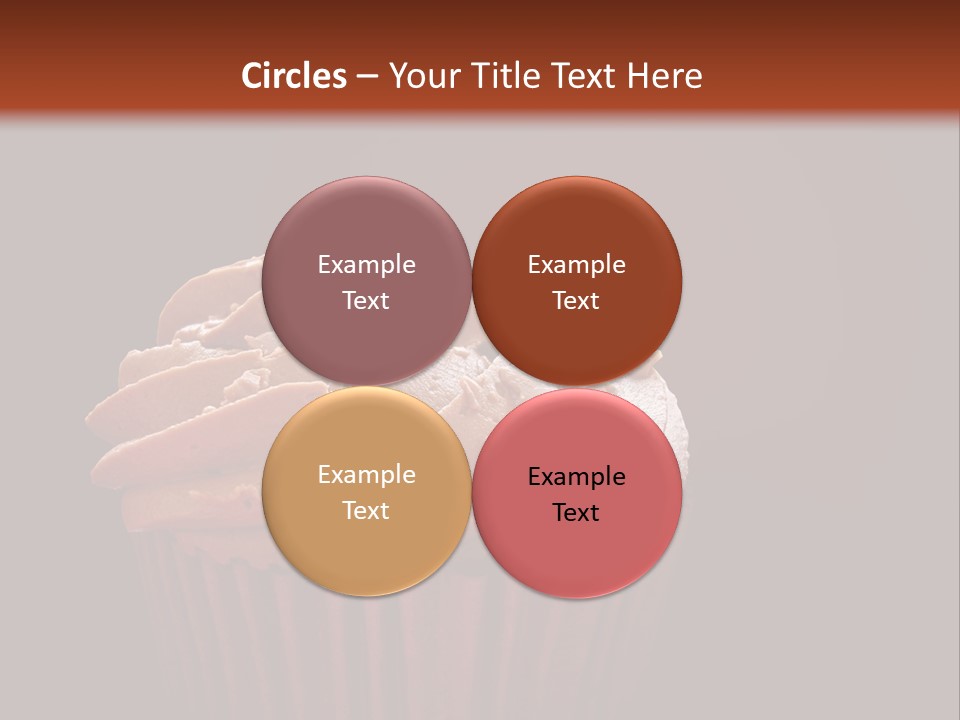 Circles – Your Title Text Here

Example Text

Example Text

Example Text

Example Text